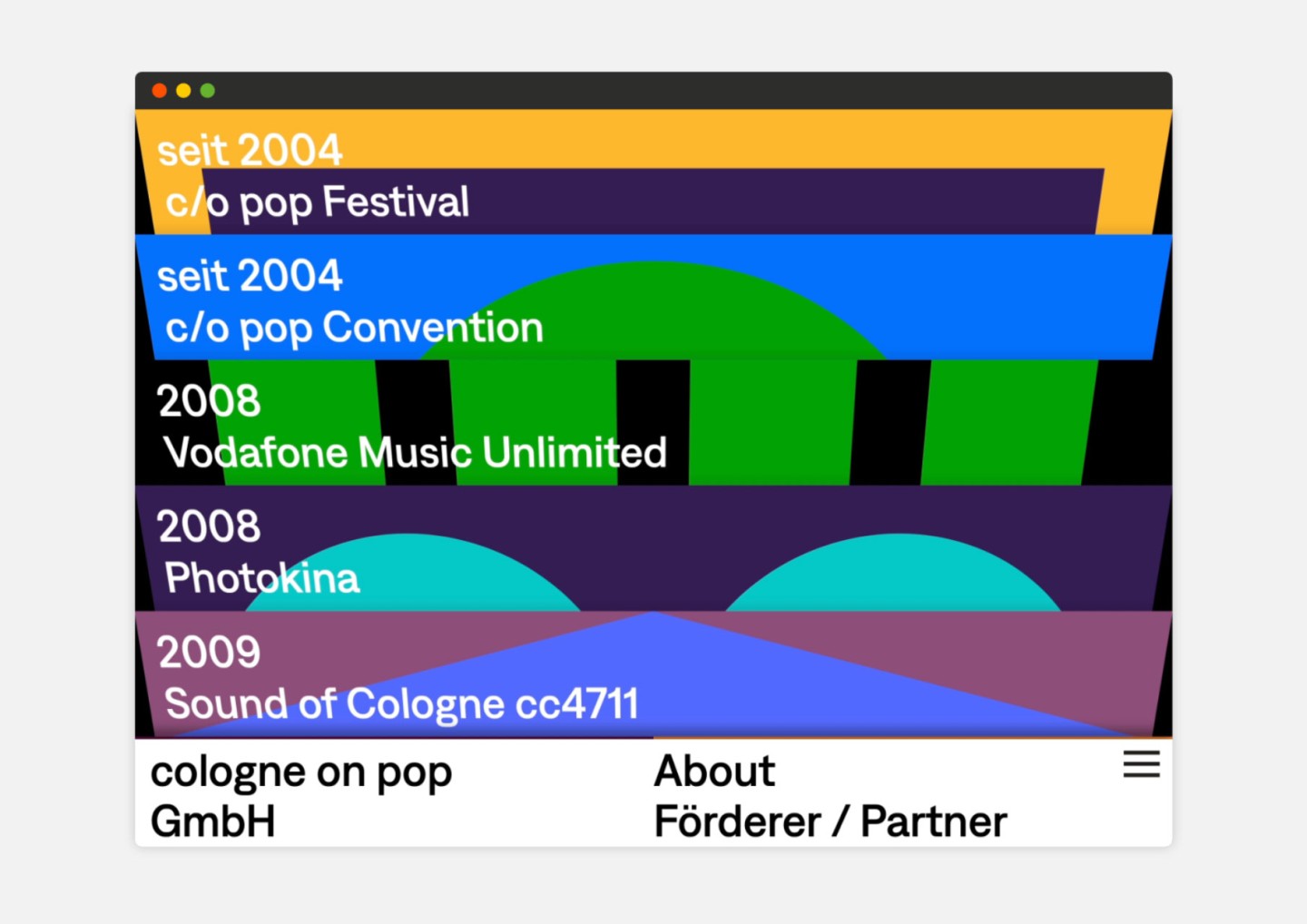 seit 2004
c/o pop Festival

seit 2004
c/o pop Convention

2008
Vodafone Music Unlimited

2008
Photokina

2009
Sound of Cologne cc4711

cologne on pop
GmbH

About
Förderer / Partner